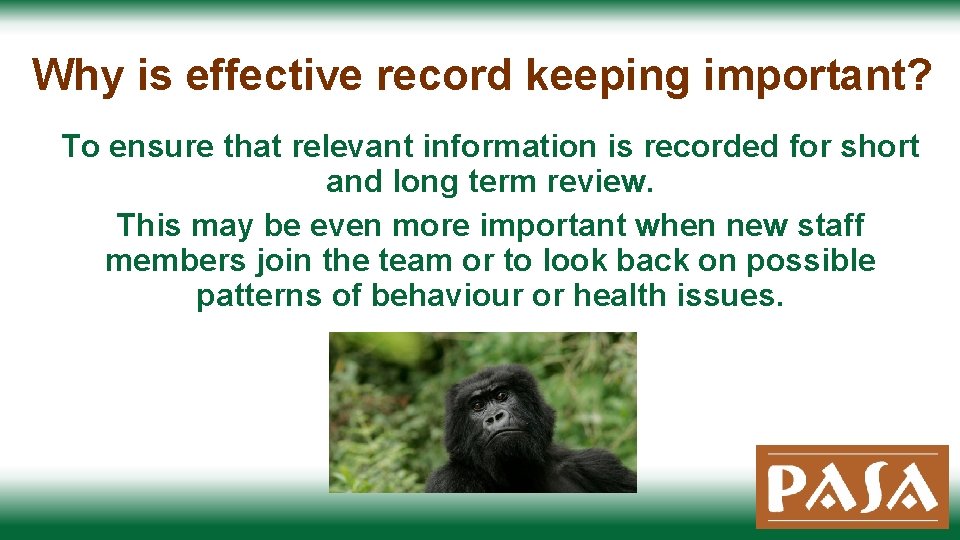 Why is effective record keeping important?

To ensure that relevant information is recorded for short and long term review.

This may be even more important when new staff members join the team or to look back on possible patterns of behaviour or health issues.

PASA